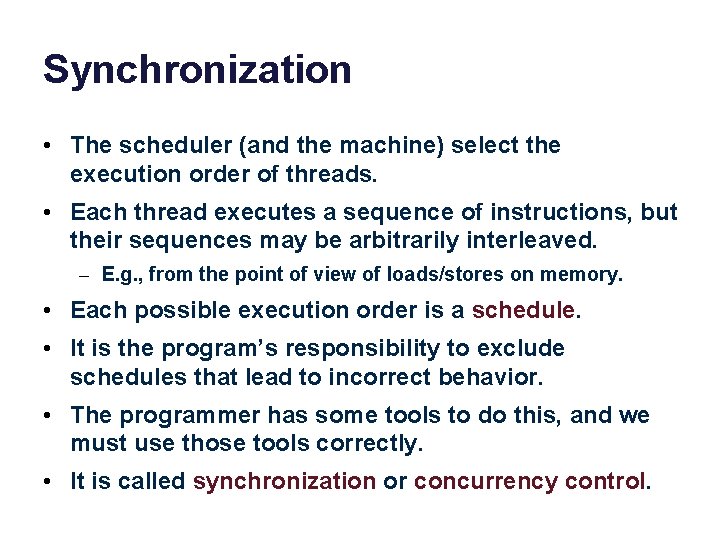 Synchronization

• The scheduler (and the machine) select the execution order of threads.

• Each thread executes a sequence of instructions, but their sequences may be arbitrarily interleaved.

– E.g., from the point of view of loads/stores on memory.

• Each possible execution order is a schedule.

• It is the program's responsibility to exclude schedules that lead to incorrect behavior.

• The programmer has some tools to do this, and we must use those tools correctly.

• It is called synchronization or concurrency control.